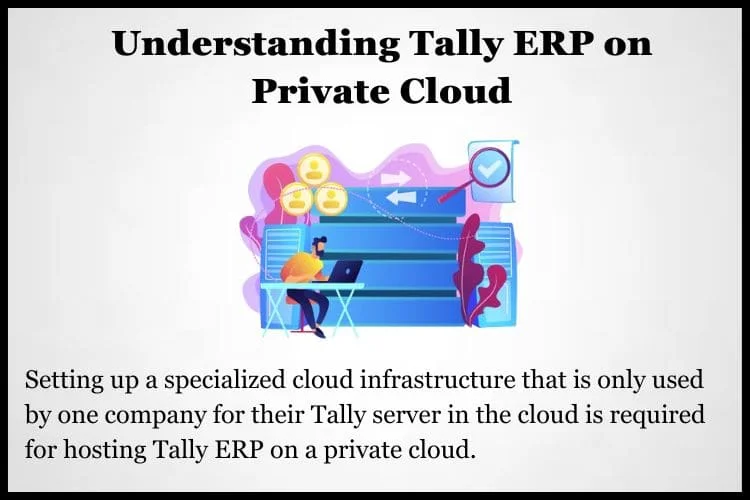 Understanding Tally ERP on Private Cloud

Setting up a specialized cloud infrastructure that is only used by one company for their Tally server in the cloud is required for hosting Tally ERP on a private cloud.